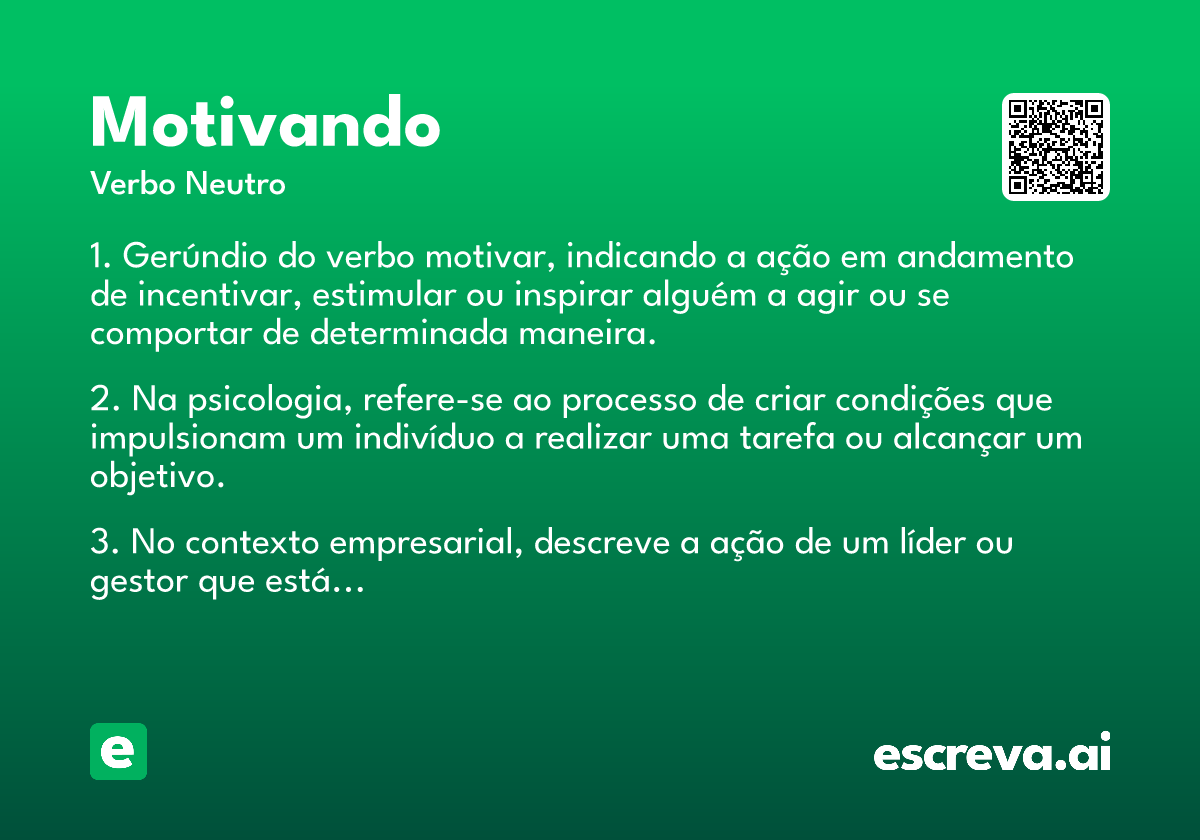 Motivando

Verbo Neutro

1. Gerúndio do verbo motivar, indicando a ação em andamento de incentivar, estimular ou inspirar alguém a agir ou se comportar de determinada maneira.

2. Na psicologia, refere-se ao processo de criar condições que impulsionam um indivíduo a realizar uma tarefa ou alcançar um objetivo.

3. No contexto empresarial, descreve a ação de um líder ou gestor que está...

e

escreva.ai